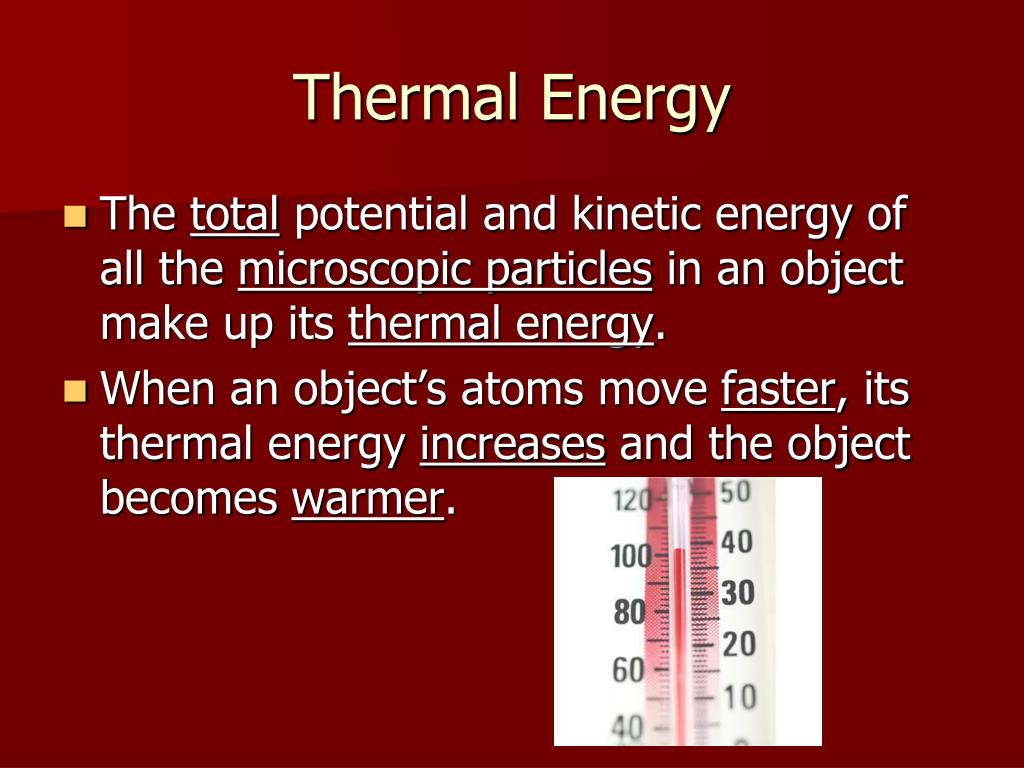 Thermal Energy

The total potential and kinetic energy of all the microscopic particles in an object make up its thermal energy.

When an object's atoms move faster, its thermal energy increases and the object becomes warmer.

120
100
80
60
40
50
40
30
20
10